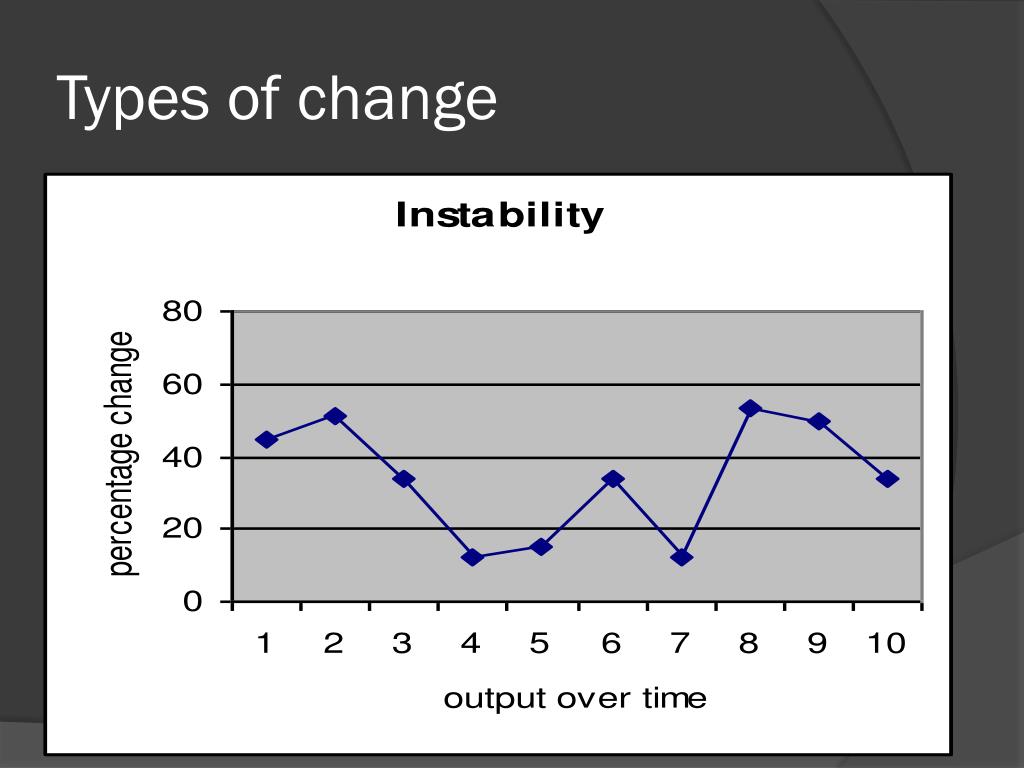 Types of change

Instability

percentage change

80
60
40
20
0

1 2 3 4 5 6 7 8 9 10

output over time